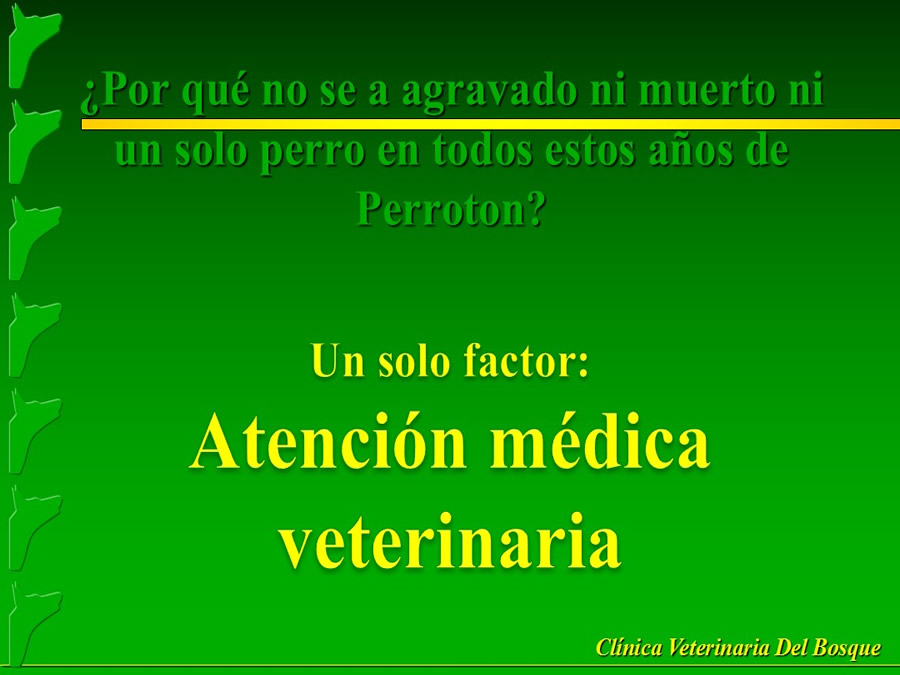 ¿Por qué no se a agravado ni muerto ni un solo perro en todos estos años de Perroton?

Un solo factor:
Atención médica veterinaria

Clínica Veterinaria Del Bosque